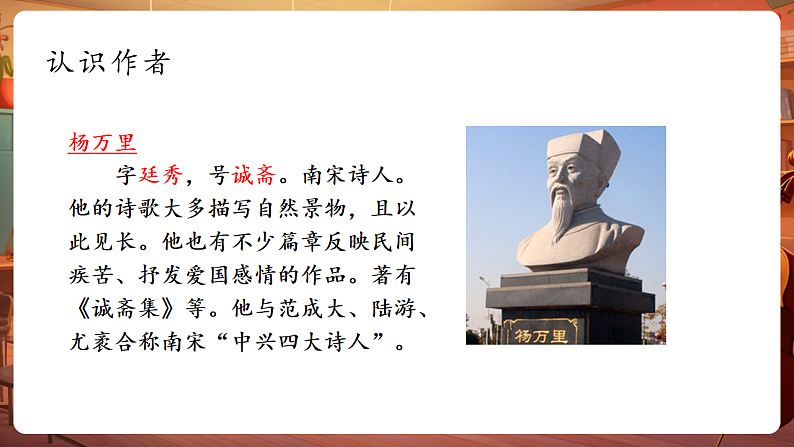 认识作者

杨万里

字廷秀，号诚斋。南宋诗人。他的诗歌大多描写自然景物，且以此见长。他也有不少篇章反映民间疾苦、抒发爱国感情的作品。著有《诚斋集》等。他与范成大、陆游、尤袤合称南宋“中兴四大诗人”。

杨万里